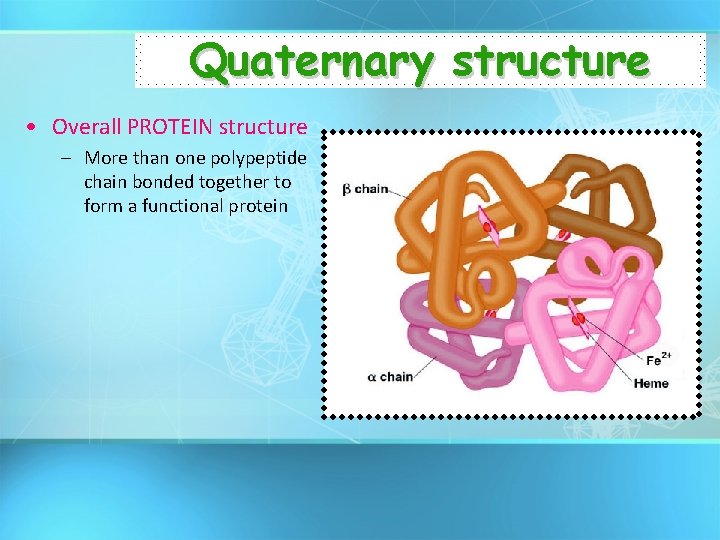 Quaternary structure

• Overall PROTEIN structure
– More than one polypeptide chain bonded together to form a functional protein

$\beta$ chain

$\alpha$ chain

$Fe^{2+}$

Heme